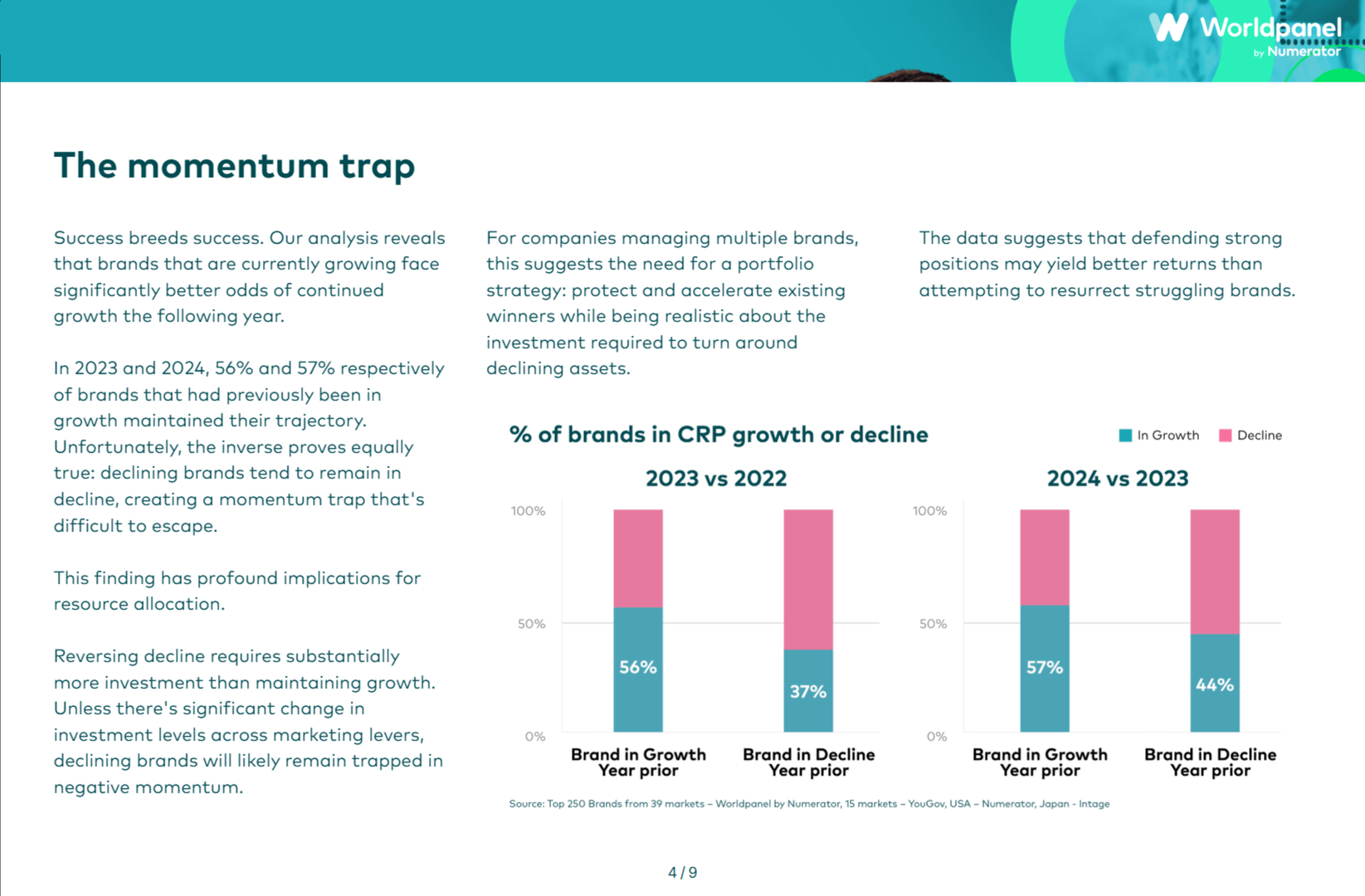 Worldpanel by Numerator

The momentum trap

Success breeds success. Our analysis reveals that brands that are currently growing face significantly better odds of continued growth the following year.

In 2023 and 2024, 56% and 57% respectively of brands that had previously been in growth maintained their trajectory. Unfortunately, the inverse proves equally true: declining brands tend to remain in decline, creating a momentum trap that's difficult to escape.

This finding has profound implications for resource allocation.

Reversing decline requires substantially more investment than maintaining growth. Unless there's significant change in investment levels across marketing levers, declining brands will likely remain trapped in negative momentum.

For companies managing multiple brands, this suggests the need for a portfolio strategy: protect and accelerate existing winners while being realistic about the investment required to turn around declining assets.

The data suggests that defending strong positions may yield better returns than attempting to resurrect struggling brands.

% of brands in CRP growth or decline

In Growth Decline

2023 vs 2022

100%
50%
0%

56%
37%

Brand in Growth Year prior
Brand in Decline Year prior

2024 vs 2023

100%
50%
0%

57%
44%

Brand in Growth Year prior
Brand in Decline Year prior

Source: Top 250 Brands from 39 markets – Worldpanel by Numerator, 15 markets – YouGov, USA – Numerator, Japan - Intage

4 / 9